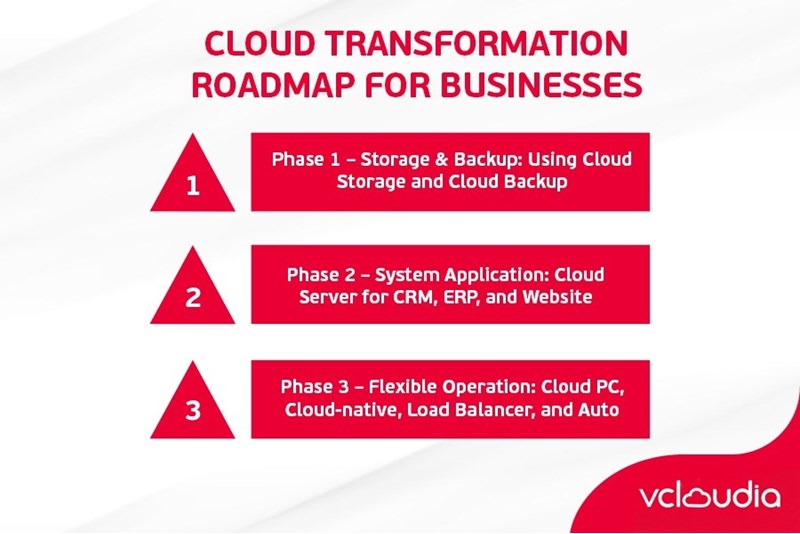 CLOUD TRANSFORMATION ROADMAP FOR BUSINESSES

1

Phase 1 – Storage & Backup: Using Cloud Storage and Cloud Backup

2

Phase 2 – System Application: Cloud Server for CRM, ERP, and Website

3

Phase 3 – Flexible Operation: Cloud PC, Cloud-native, Load Balancer, and Auto

vcloudia